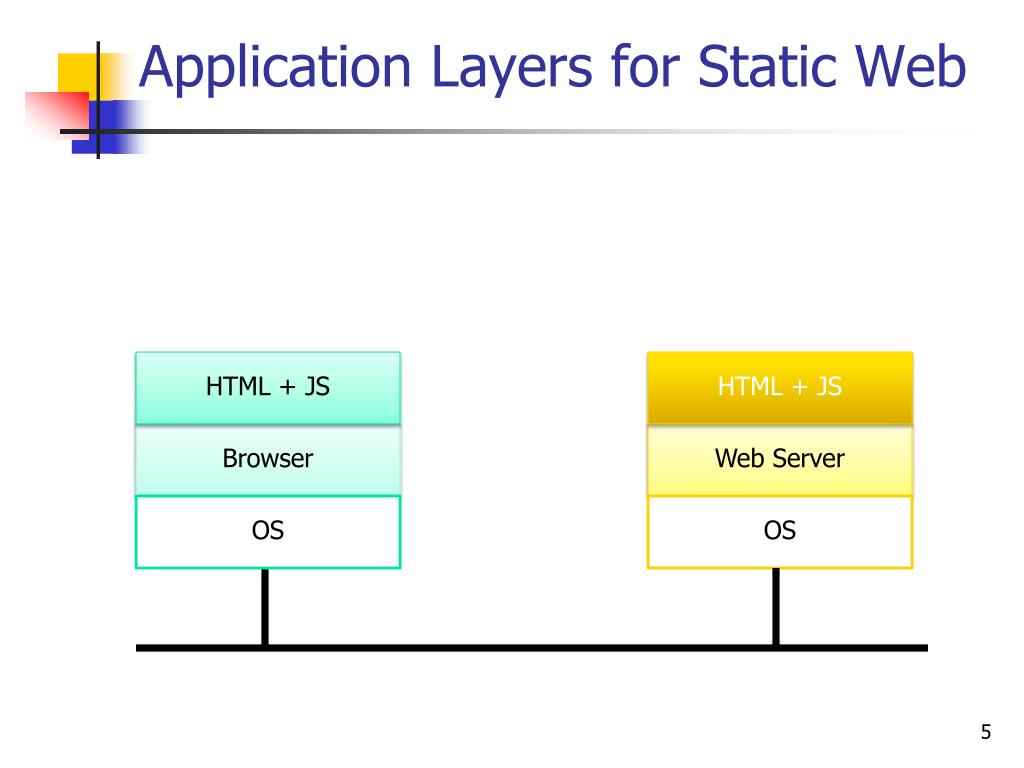 Application Layers for Static Web

HTML + JS

Browser

OS

HTML + JS

Web Server

OS

5